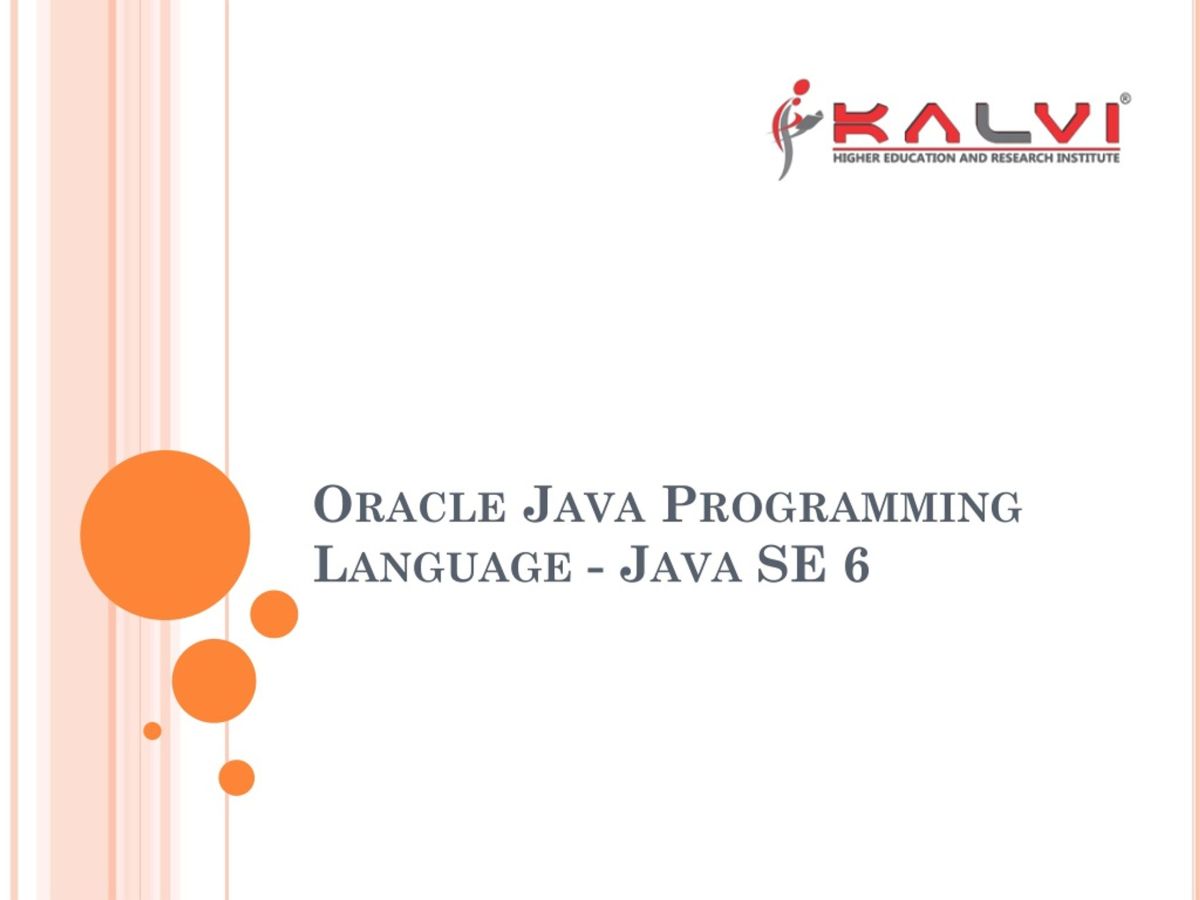 KALVI®
HIGHER EDUCATION AND RESEARCH INSTITUTE

ORACLE JAVA PROGRAMMING LANGUAGE - JAVA SE 6